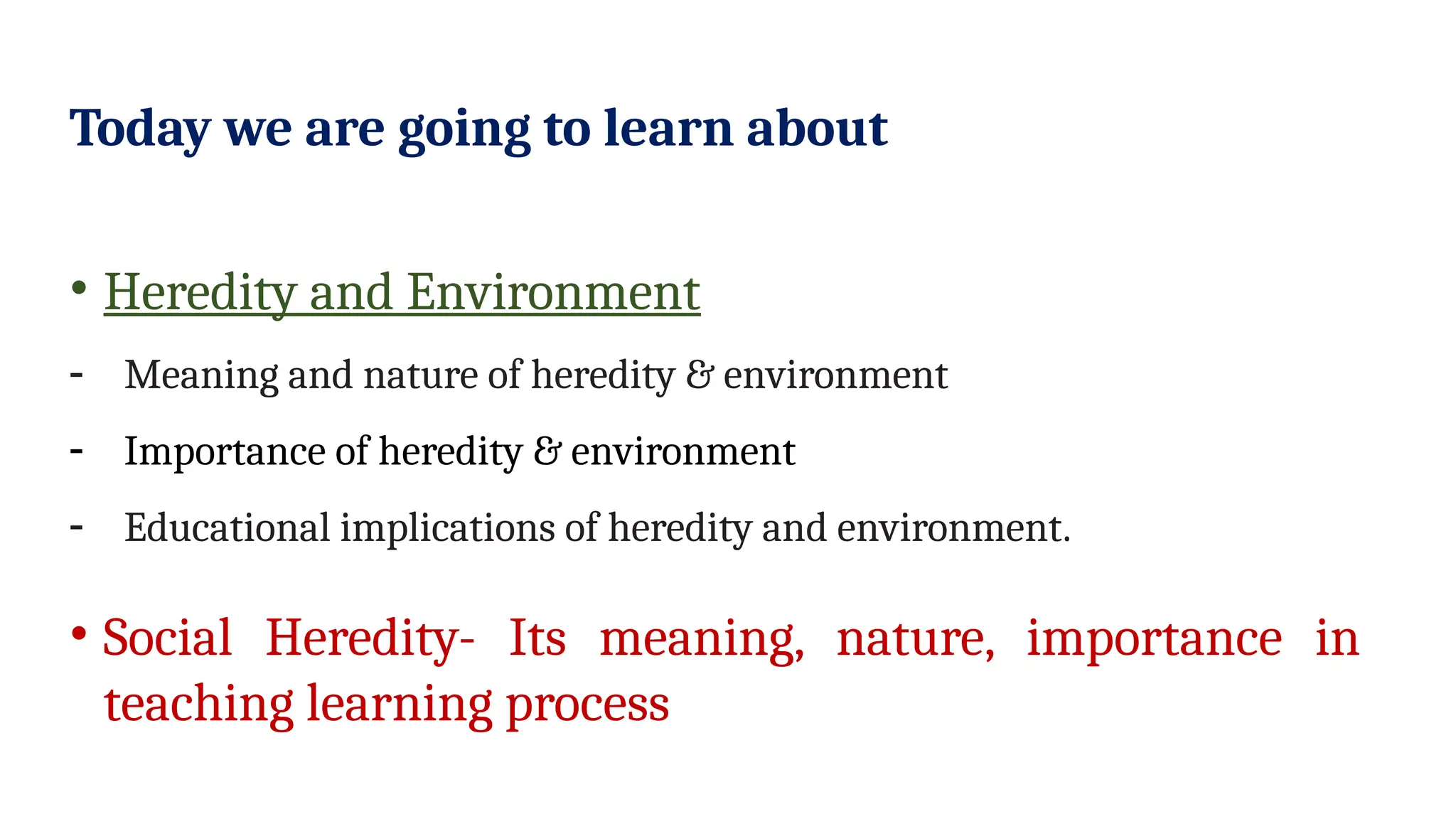 Today we are going to learn about

• Heredity and Environment

- Meaning and nature of heredity & environment

- Importance of heredity & environment

- Educational implications of heredity and environment.

• Social Heredity- Its meaning, nature, importance in teaching learning process